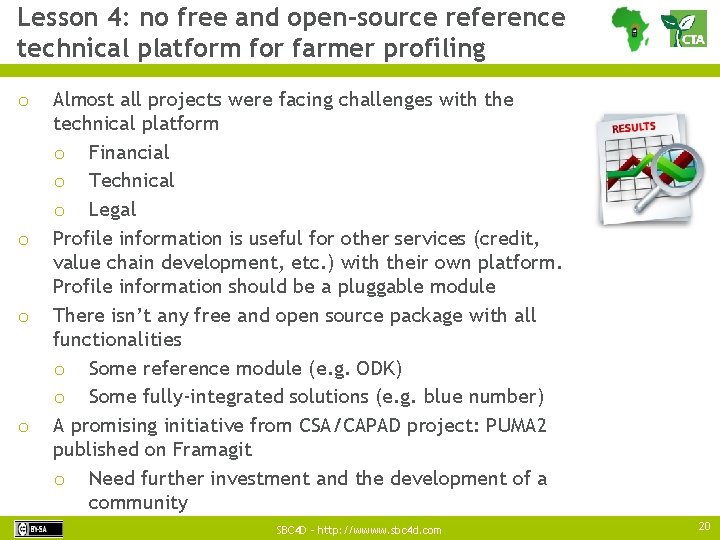 Lesson 4: no free and open-source reference technical platform for farmer profiling

CTA

RESULTS

o Almost all projects were facing challenges with the technical platform
o Financial
o Technical
o Legal
o Profile information is useful for other services (credit, value chain development, etc.) with their own platform. Profile information should be a pluggable module
o There isn't any free and open source package with all functionalities
o Some reference module (e.g. ODK)
o Some fully-integrated solutions (e.g. blue number)
o A promising initiative from CSA/CAPAD project: PUMA2 published on Framagit
o Need further investment and the development of a community

BY-SA

SBC4D - http://wwww.sbc4d.com

20